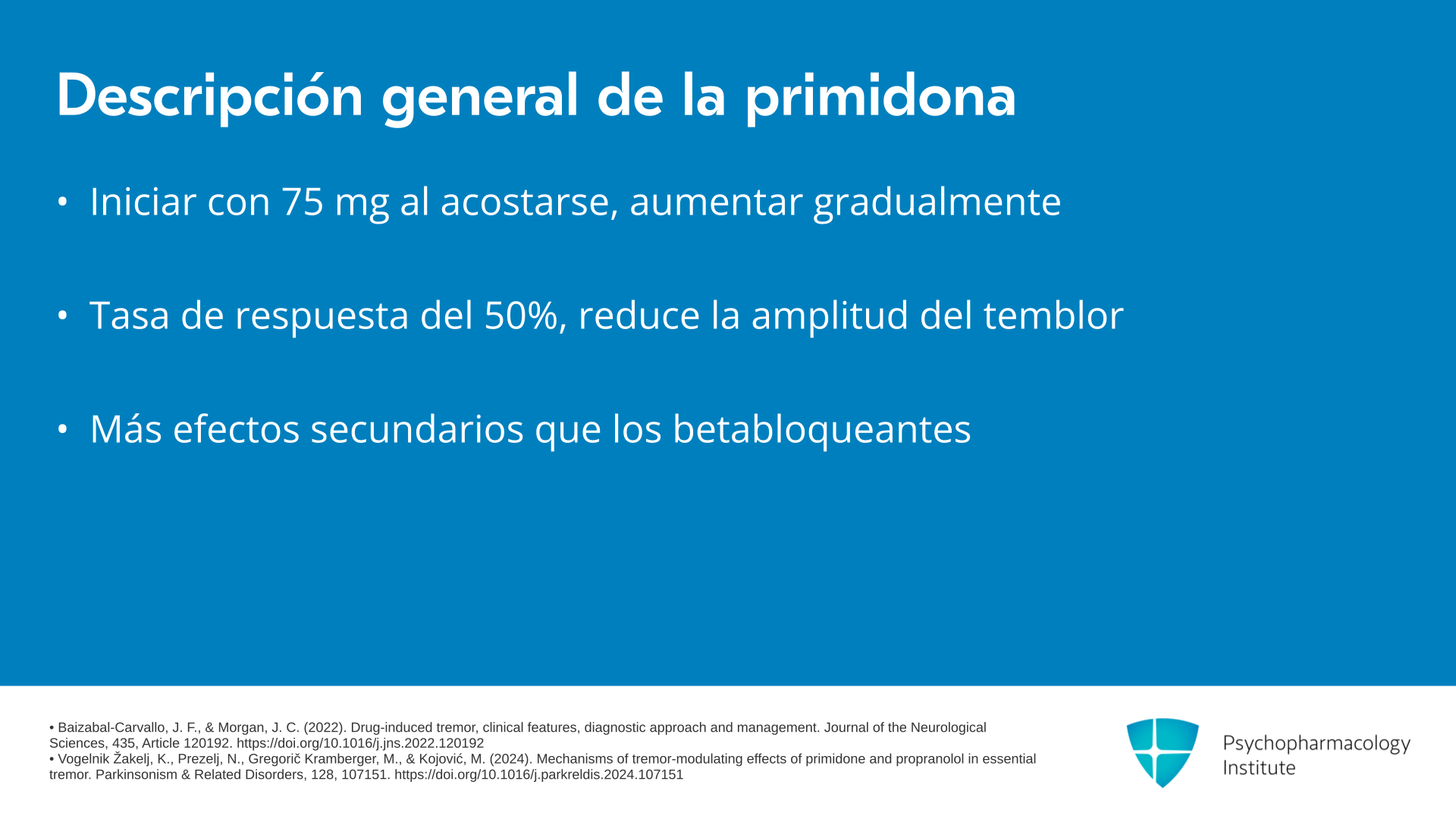 Descripción general de la primidona

• Iniciar con 75 mg al acostarse, aumentar gradualmente

• Tasa de respuesta del 50%, reduce la amplitud del temblor

• Más efectos secundarios que los betabloqueantes

• Baizabal-Carvallo, J. F., & Morgan, J. C. (2022). Drug-induced tremor, clinical features, diagnostic approach and management. Journal of the Neurological Sciences, 435, Article 120192. https://doi.org/10.1016/j.jns.2022.120192
• Vogelnik Žakelj, K., Prezelj, N., Gregorič Kramberger, M., & Kojović, M. (2024). Mechanisms of tremor-modulating effects of primidone and propranolol in essential tremor. Parkinsonism & Related Disorders, 128, 107151. https://doi.org/10.1016/j.parkreldis.2024.107151

Psychopharmacology Institute